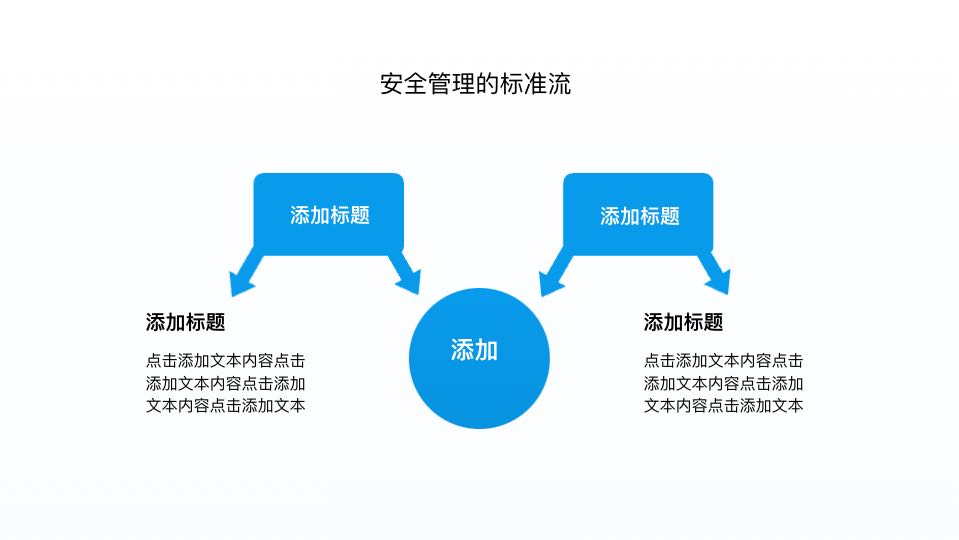 安全管理的标准流

添加标题

添加标题

添加标题

点击添加文本内容点击添加文本内容点击添加文本内容点击添加文本

添加

添加标题

点击添加文本内容点击添加文本内容点击添加文本内容点击添加文本